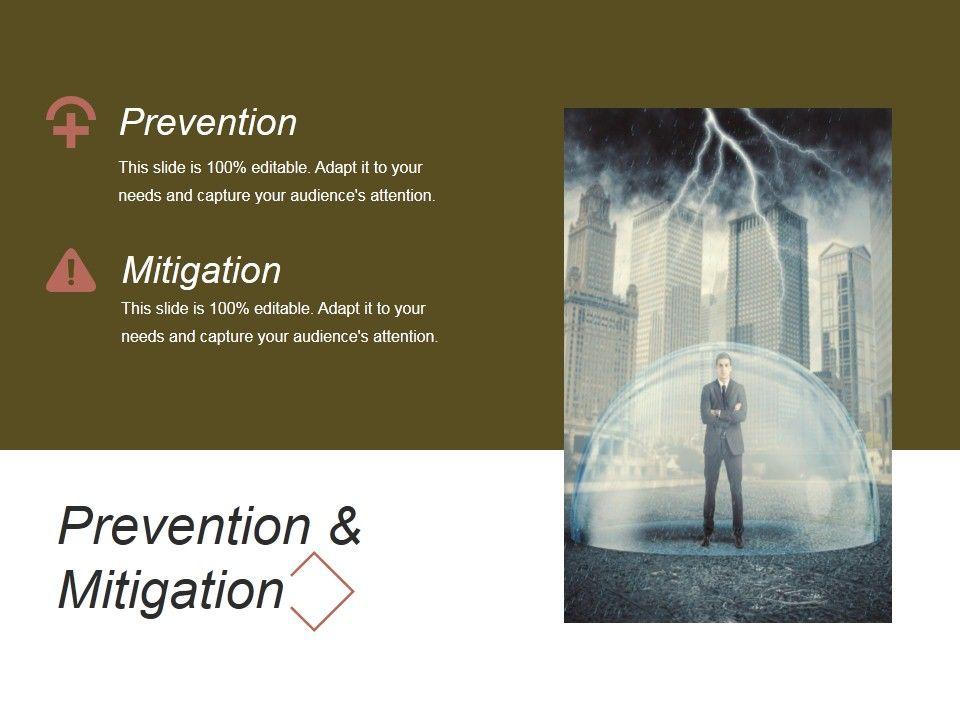 Prevention

This slide is 100% editable. Adapt it to your needs and capture your audience's attention.

Mitigation

This slide is 100% editable. Adapt it to your needs and capture your audience's attention.

Prevention & Mitigation